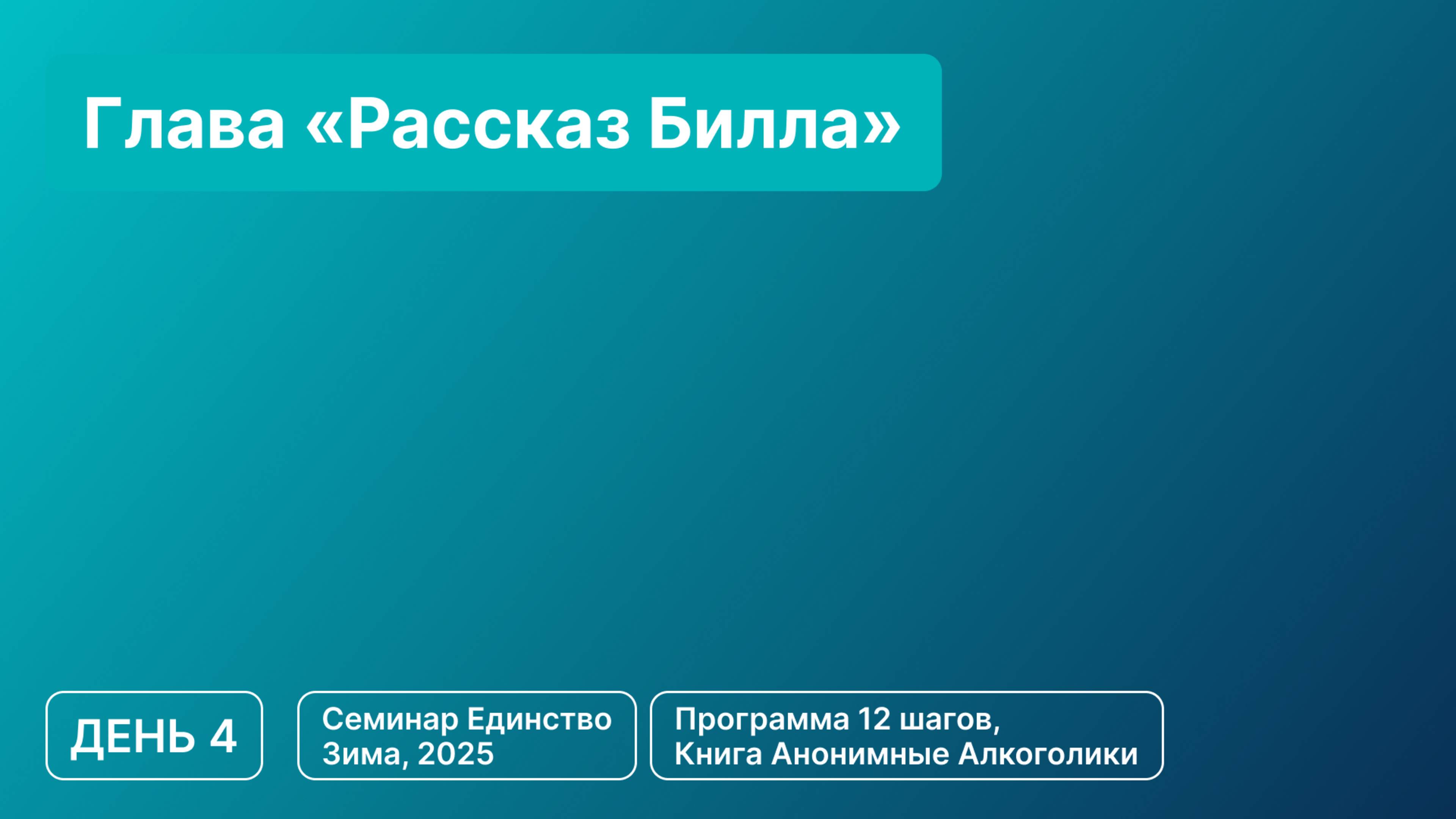 Глава «Рассказ Билла»

ДЕНЬ 4

Семинар Единство
Зима, 2025

Программа 12 шагов,
Книга Анонимные Алкоголики